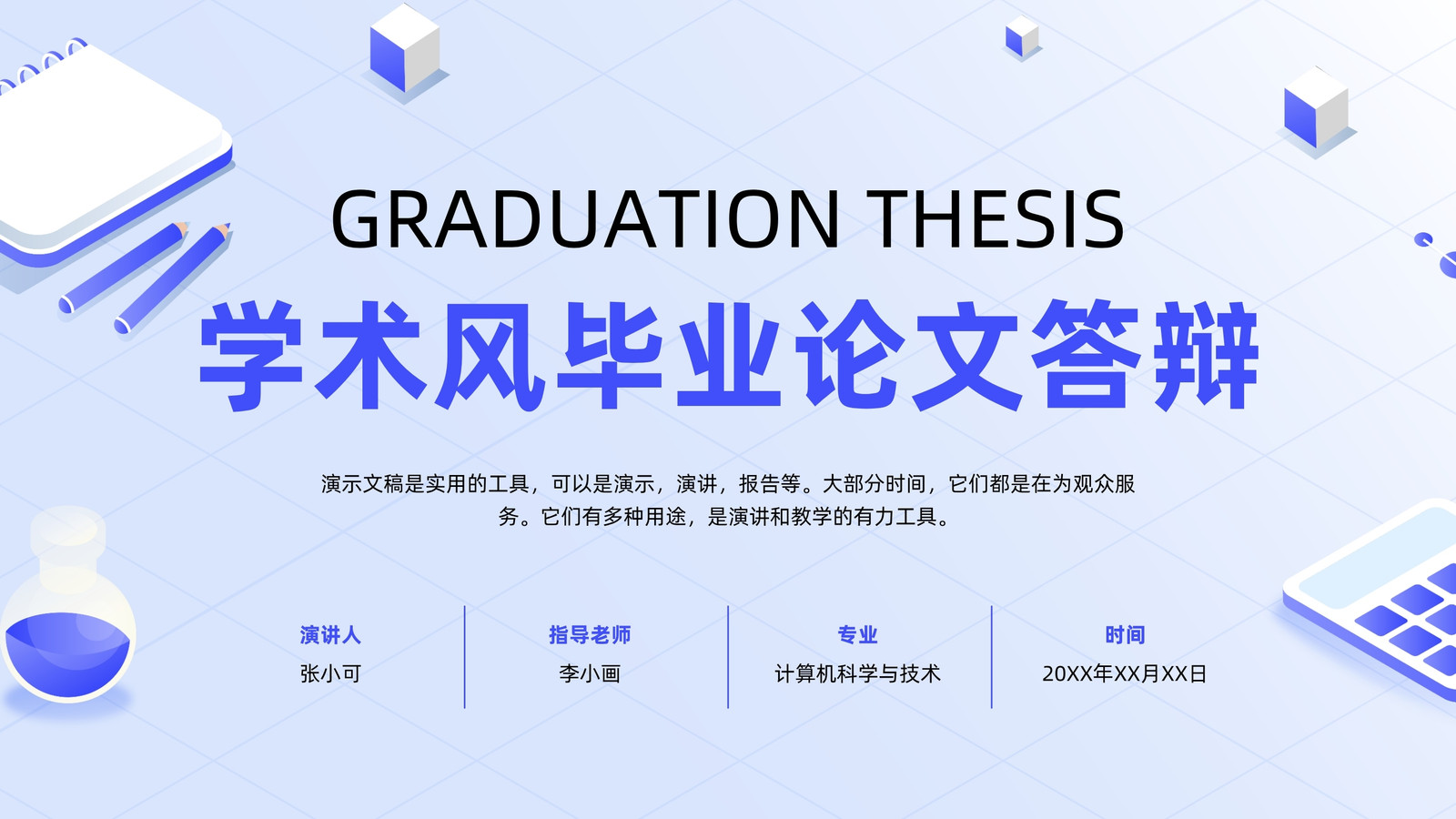 GRADUATION THESIS

学术风毕业论文答辩

演示文稿是实用的工具，可以是演示，演讲，报告等。大部分时间，它们都是在为观众服务。它们有多种用途，是演讲和教学的有力工具。

演讲人
张小可

指导老师
李小画

专业
计算机科学与技术

时间
20XX年XX月XX日